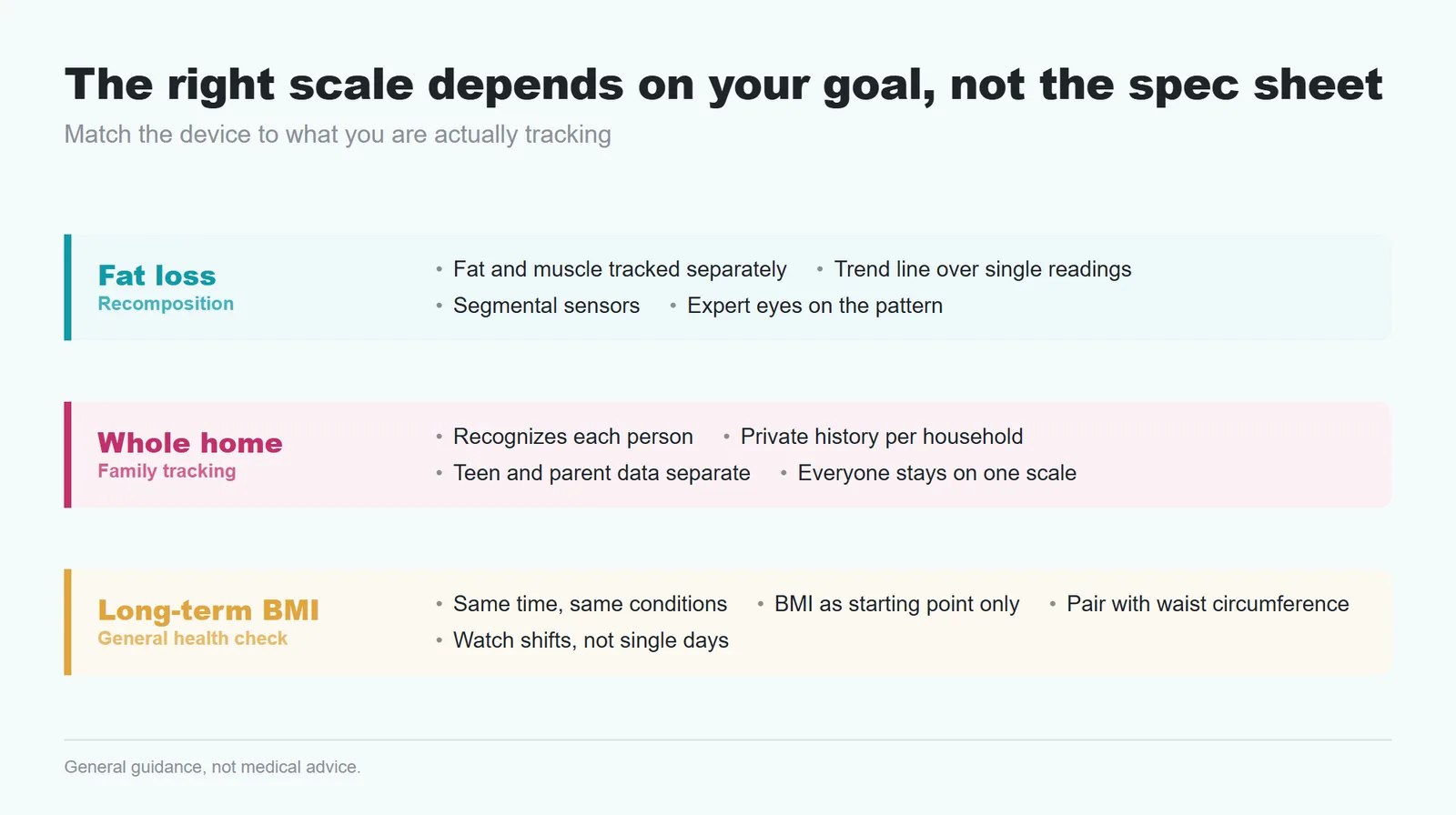 The right scale depends on your goal, not the spec sheet

Match the device to what you are actually tracking

Fat loss
Recomposition

• Fat and muscle tracked separately • Trend line over single readings
• Segmental sensors • Expert eyes on the pattern

Whole home
Family tracking

• Recognizes each person • Private history per household
• Teen and parent data separate • Everyone stays on one scale

Long-term BMI
General health check

• Same time, same conditions • BMI as starting point only • Pair with waist circumference
• Watch shifts, not single days

General guidance, not medical advice.